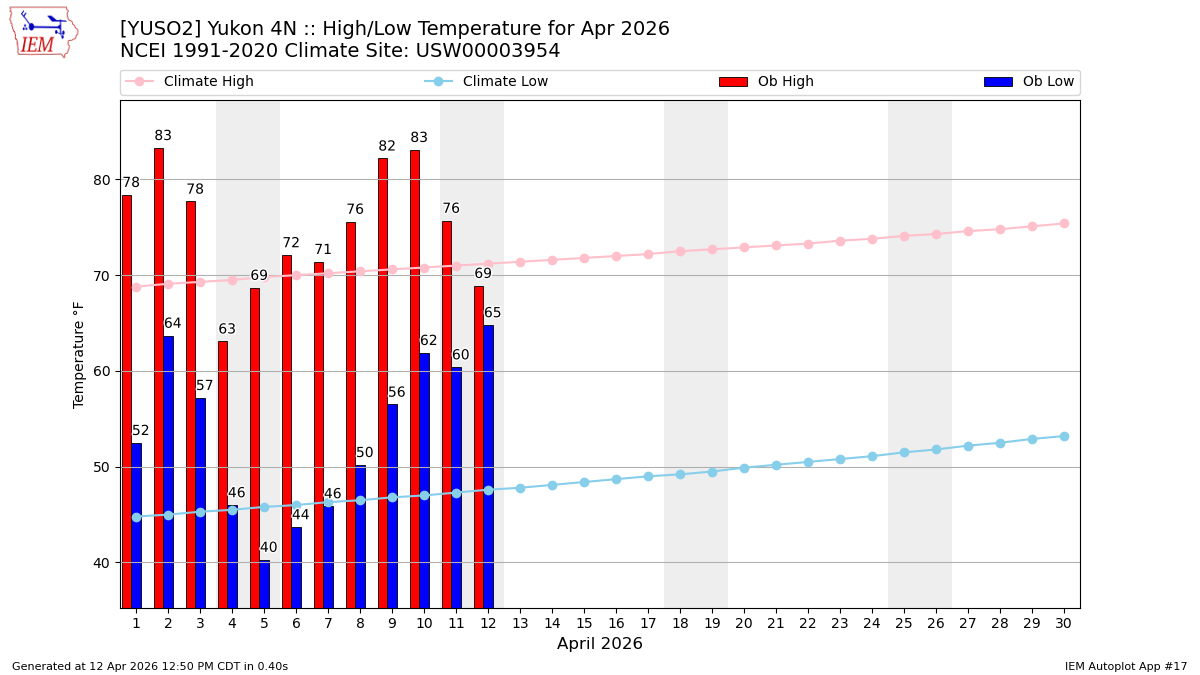 IEM

[YUSO2] Yukon 4N :: High/Low Temperature for Apr 2026
NCEI 1991-2020 Climate Site: USW00003954

Climate High
Climate Low
Ob High
Ob Low

Temperature °F

80
70
60
50
40

78 83 78 63 69 72 71 76 82 83 76 69
52 64 57 46 40 44 46 50 56 62 60 65

1 2 3 4 5 6 7 8 9 10 11 12 13 14 15 16 17 18 19 20 21 22 23 24 25 26 27 28 29 30

April 2026

Generated at 12 Apr 2026 12:50 PM CDT in 0.40s

IEM Autoplot App #17